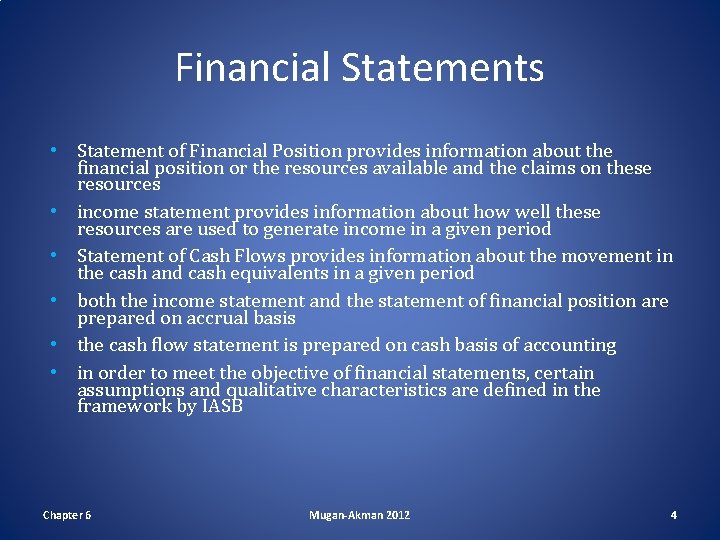 Financial Statements

• Statement of Financial Position provides information about the financial position or the resources available and the claims on these resources
• income statement provides information about how well these resources are used to generate income in a given period
• Statement of Cash Flows provides information about the movement in the cash and cash equivalents in a given period
• both the income statement and the statement of financial position are prepared on accrual basis
• the cash flow statement is prepared on cash basis of accounting
• in order to meet the objective of financial statements, certain assumptions and qualitative characteristics are defined in the framework by IASB

Chapter 6
Mugan-Akman 2012
4